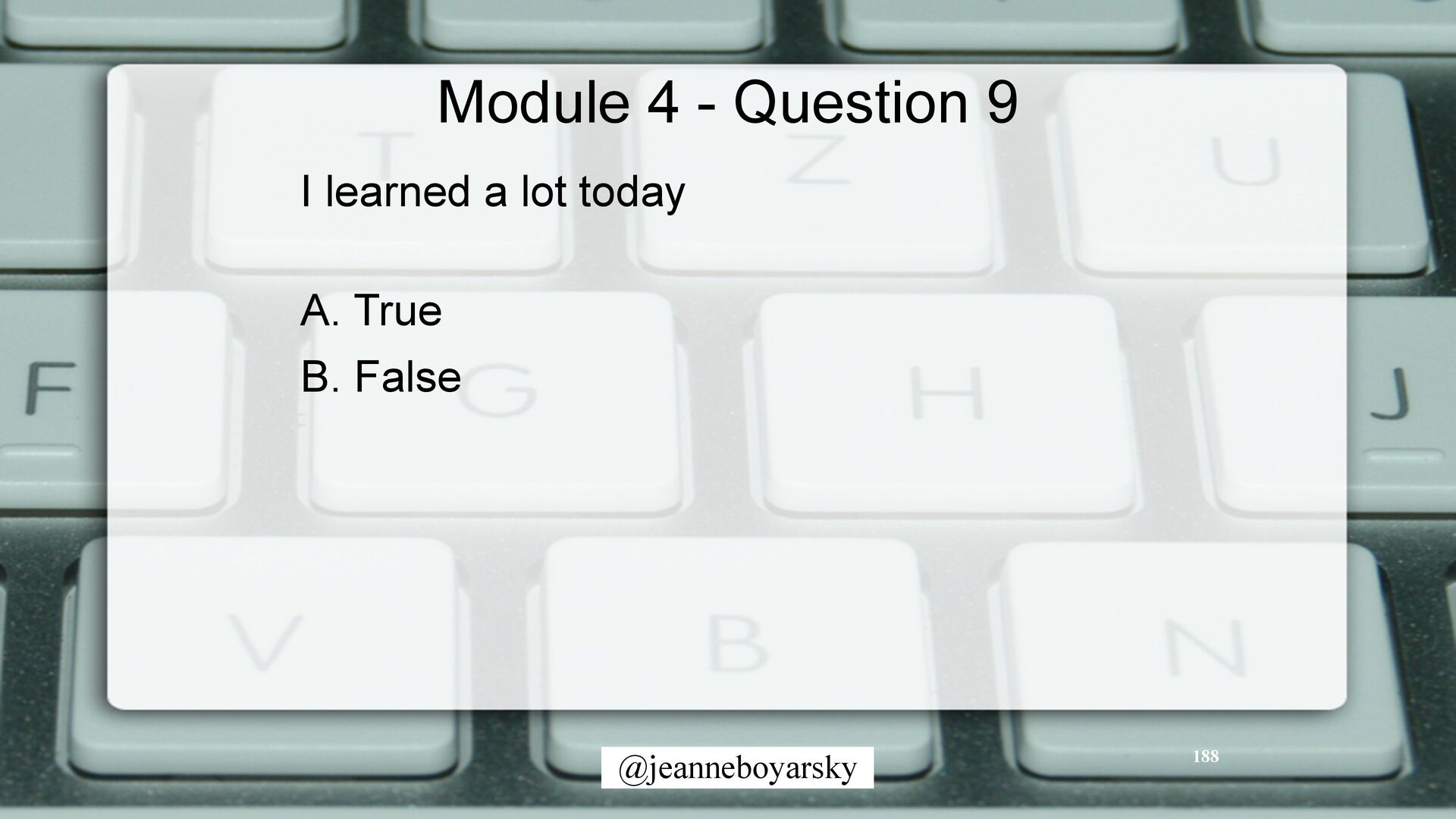 Module 4 - Question 9

I learned a lot today

A. True

B. False

@jeanneboyarsky

188